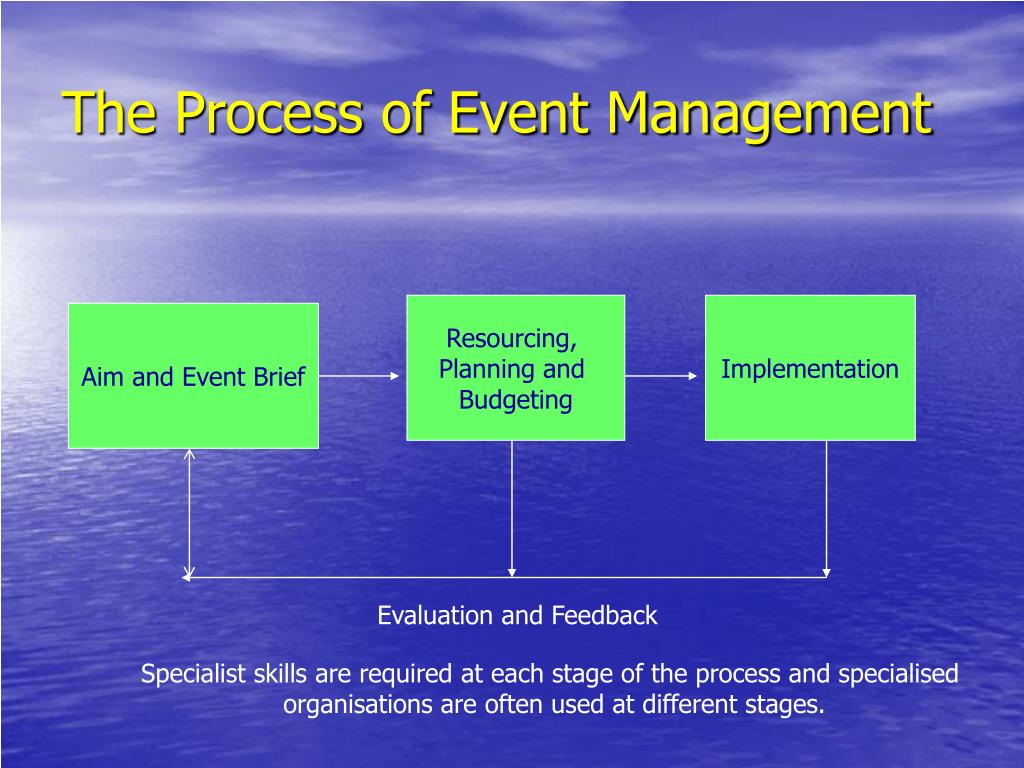 The Process of Event Management

Aim and Event Brief

Resourcing, Planning and Budgeting

Implementation

Evaluation and Feedback

Specialist skills are required at each stage of the process and specialised organisations are often used at different stages.